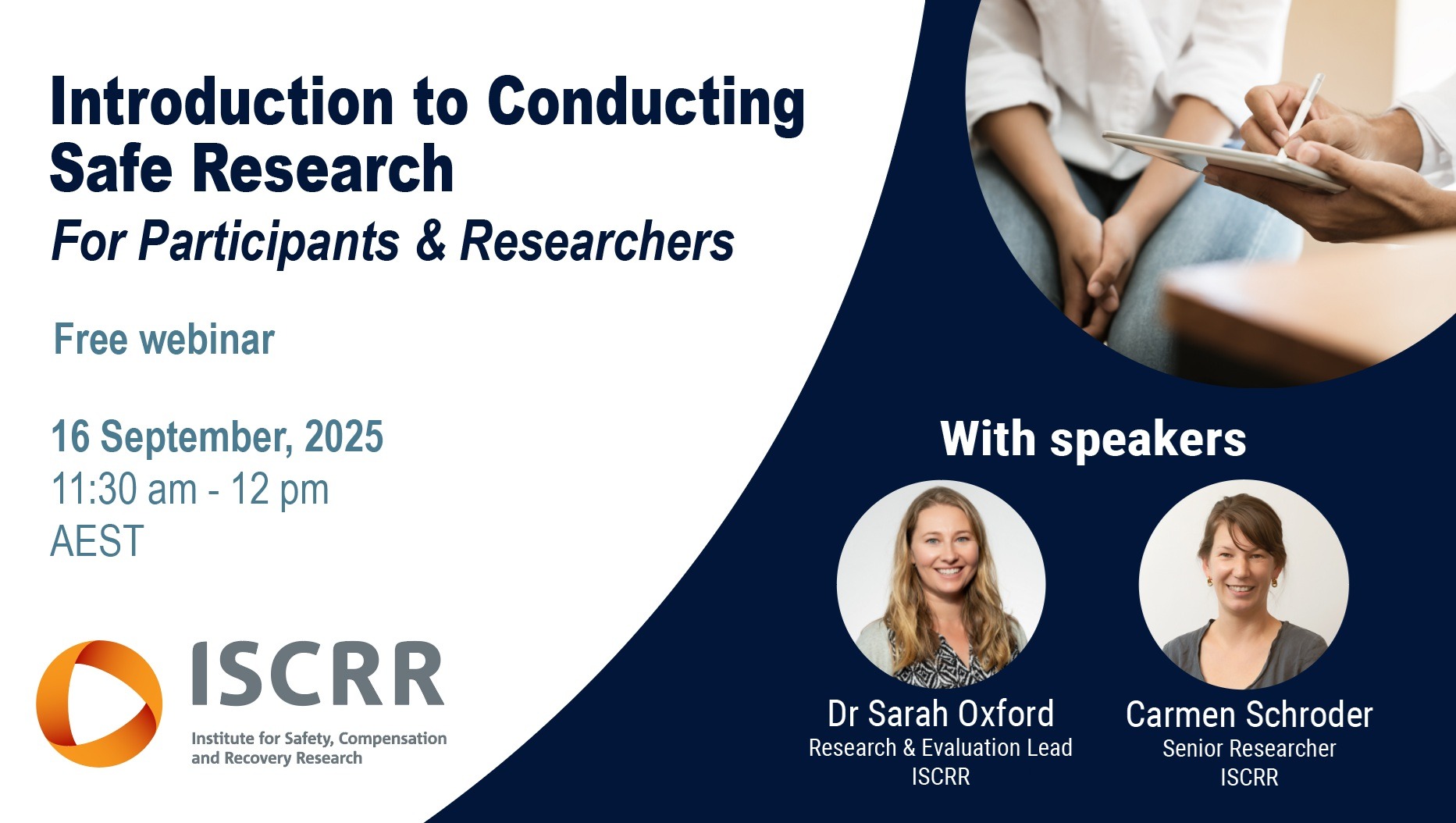 Introduction to Conducting Safe Research
For Participants & Researchers

Free webinar

16 September, 2025
11:30 am - 12 pm
AEST

ISCRR
Institute for Safety, Compensation and Recovery Research

With speakers

Dr Sarah Oxford
Research & Evaluation Lead
ISCRR

Carmen Schroder
Senior Researcher
ISCRR